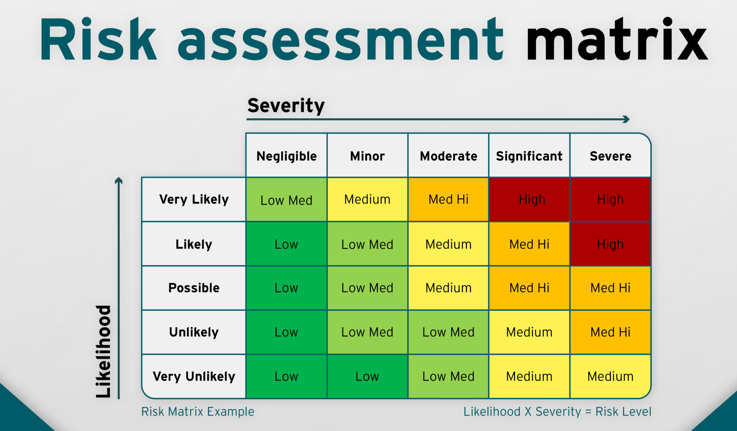 Risk assessment matrix

Severity

Likelihood

| | Negligible | Minor | Moderate | Significant | Severe |
|---|---|---|---|---|---|
| Very Likely | Low Med | Medium | Med Hi | High | High |
| Likely | Low | Low Med | Medium | Med Hi | High |
| Possible | Low | Low Med | Medium | Med Hi | Med Hi |
| Unlikely | Low | Low Med | Low Med | Medium | Med Hi |
| Very Unlikely | Low | Low | Low Med | Medium | Medium |

Risk Matrix Example

Likelihood X Severity = Risk Level